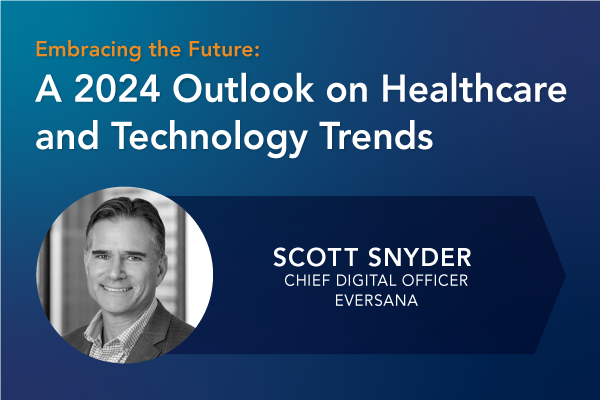 Embracing the Future:
A 2024 Outlook on Healthcare and Technology Trends

SCOTT SNYDER
CHIEF DIGITAL OFFICER
EVERSANA